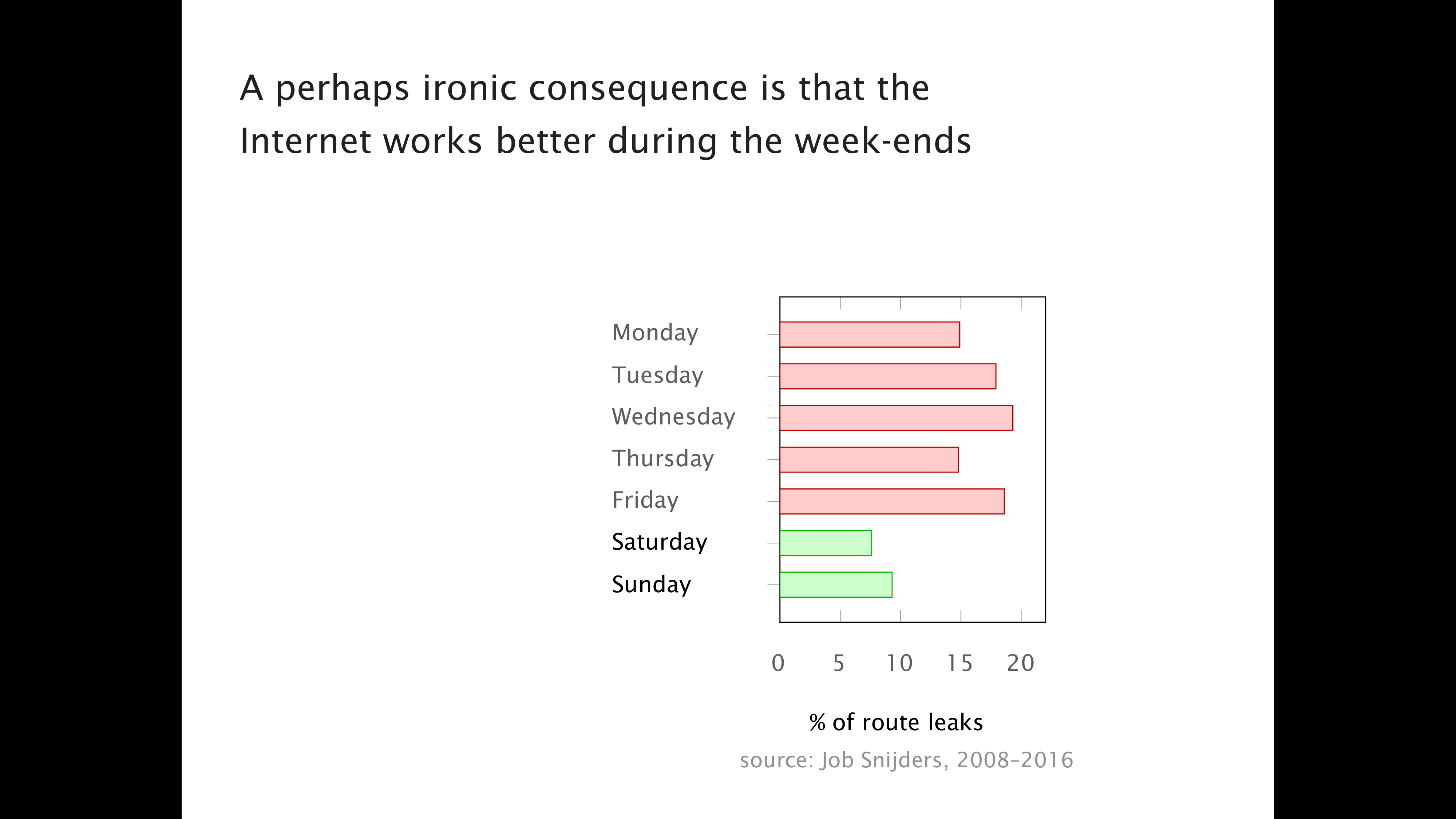 A perhaps ironic consequence is that the Internet works better during the week-ends

Monday
Tuesday
Wednesday
Thursday
Friday
Saturday
Sunday

0 5 10 15 20

% of route leaks

source: Job Snijders, 2008–2016